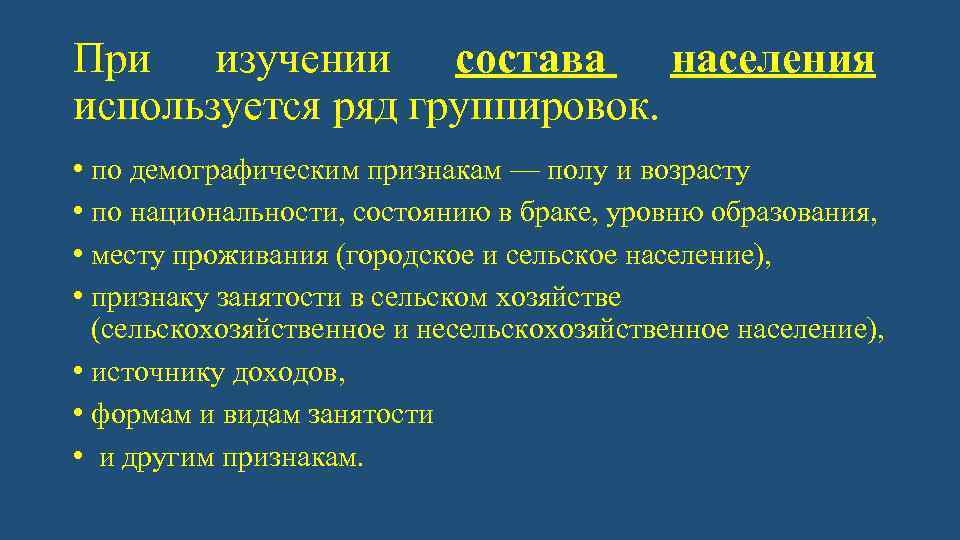 При изучении состава населения используется ряд группировок.

• по демографическим признакам — полу и возрасту
• по национальности, состоянию в браке, уровню образования,
• месту проживания (городское и сельское население),
• признаку занятости в сельском хозяйстве (сельскохозяйственное и несельскохозяйственное население),
• источнику доходов,
• формам и видам занятости
• и другим признакам.